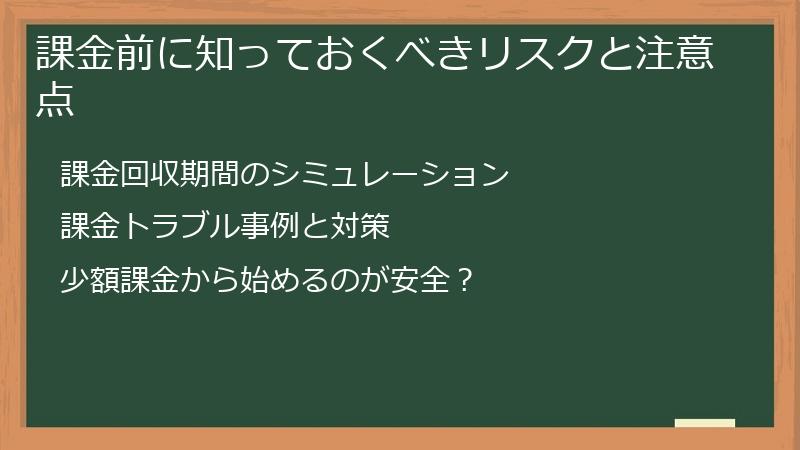 課金前に知っておくべきリスクと注意点

課金回収期間のシミュレーション

課金トラブル事例と対策

少額課金から始めるのが安全？